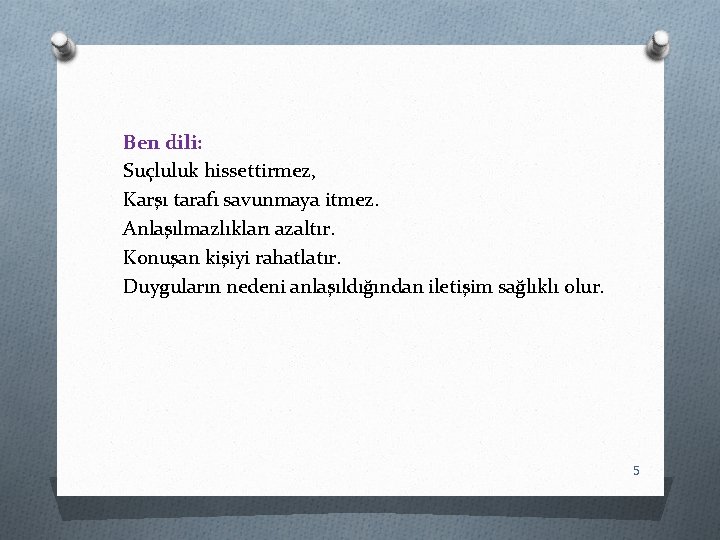 Ben dili:
Suçluluk hissettirmez,
Karşı tarafı savunmaya itmez.
Anlaşılmazlıkları azaltır.
Konuşan kişiyi rahatlatır.
Duyguların nedeni anlaşıldığından iletişim sağlıklı olur.

5